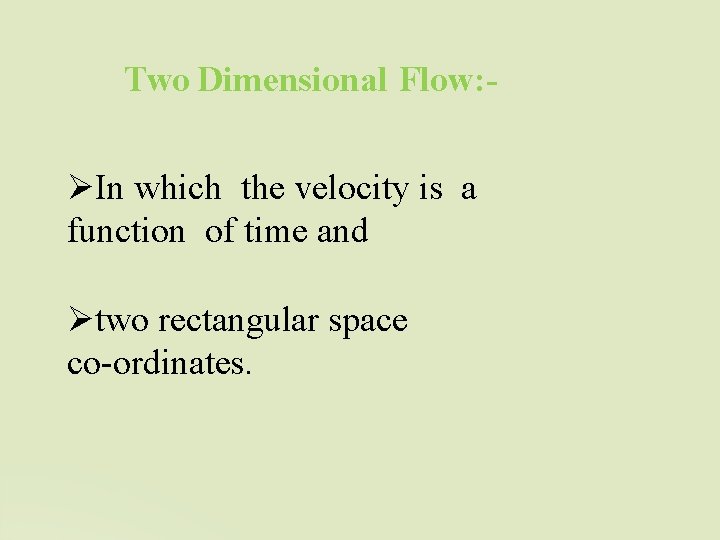 Two Dimensional Flow:-

➢In which the velocity is a function of time and

➢two rectangular space co-ordinates.